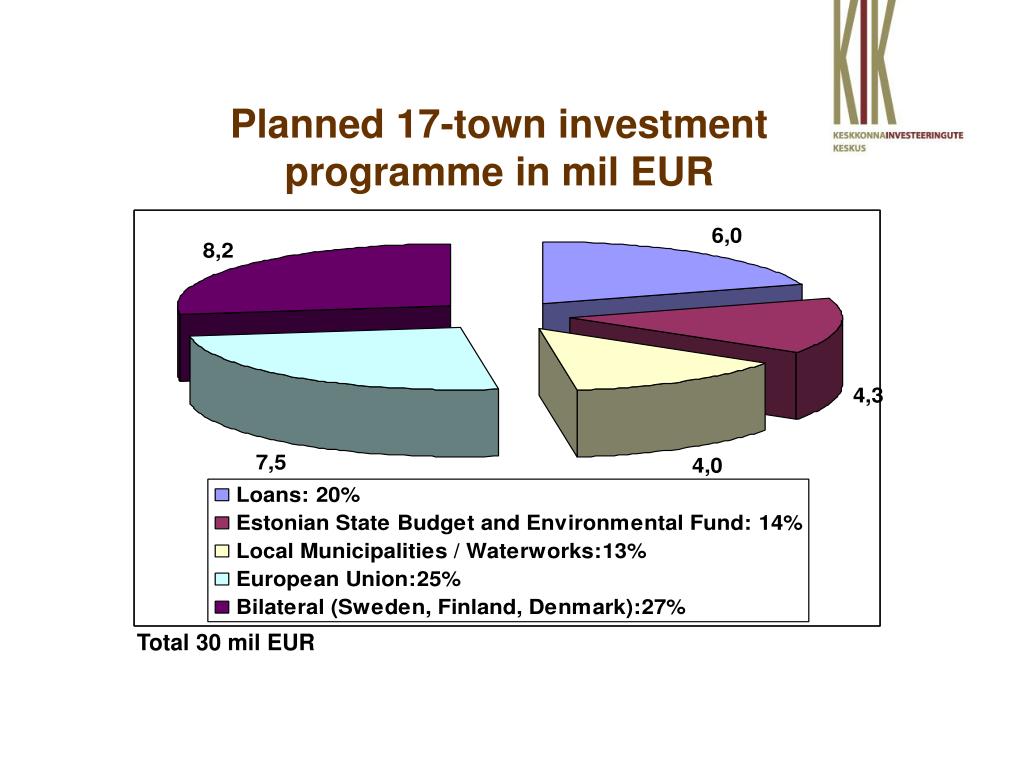 KIK
KESKKONNAINVESTEERINGUTE KESKUS

Planned 17-town investment programme in mil EUR

8,2

6,0

4,3

7,5

4,0

Loans: 20%
Estonian State Budget and Environmental Fund: 14%
Local Municipalities / Waterworks:13%
European Union:25%
Bilateral (Sweden, Finland, Denmark):27%

Total 30 mil EUR